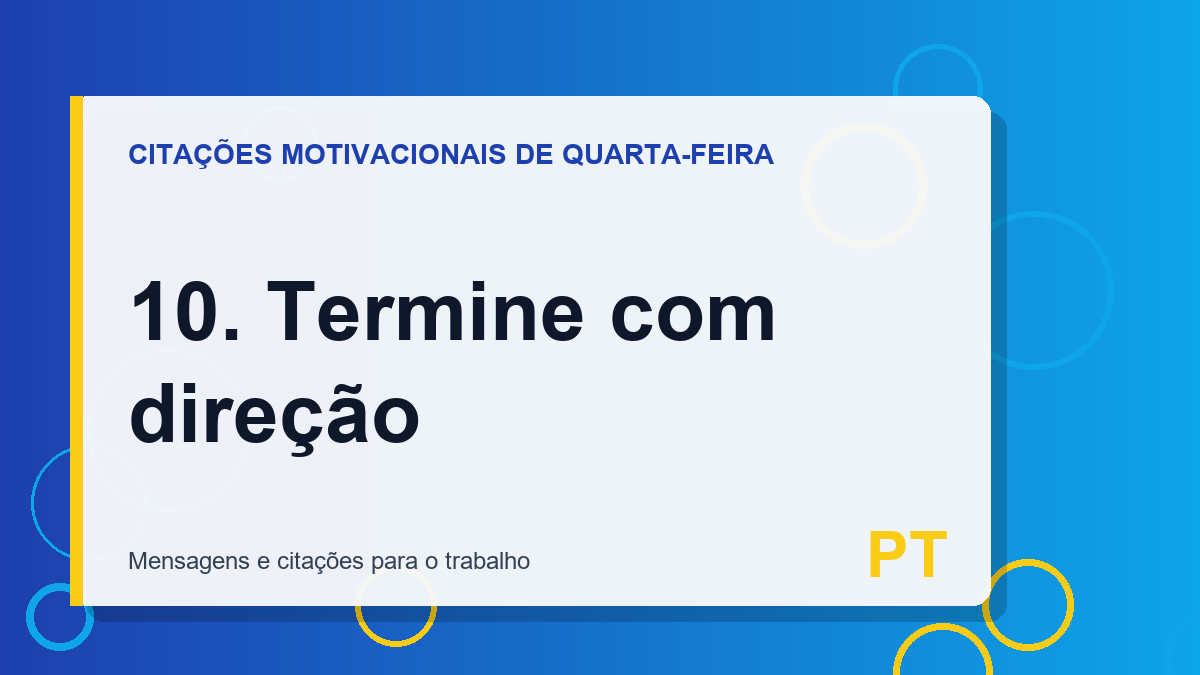 CITAÇÕES MOTIVACIONAIS DE QUARTA-FEIRA

10. Termine com direção

Mensagens e citações para o trabalho

PT